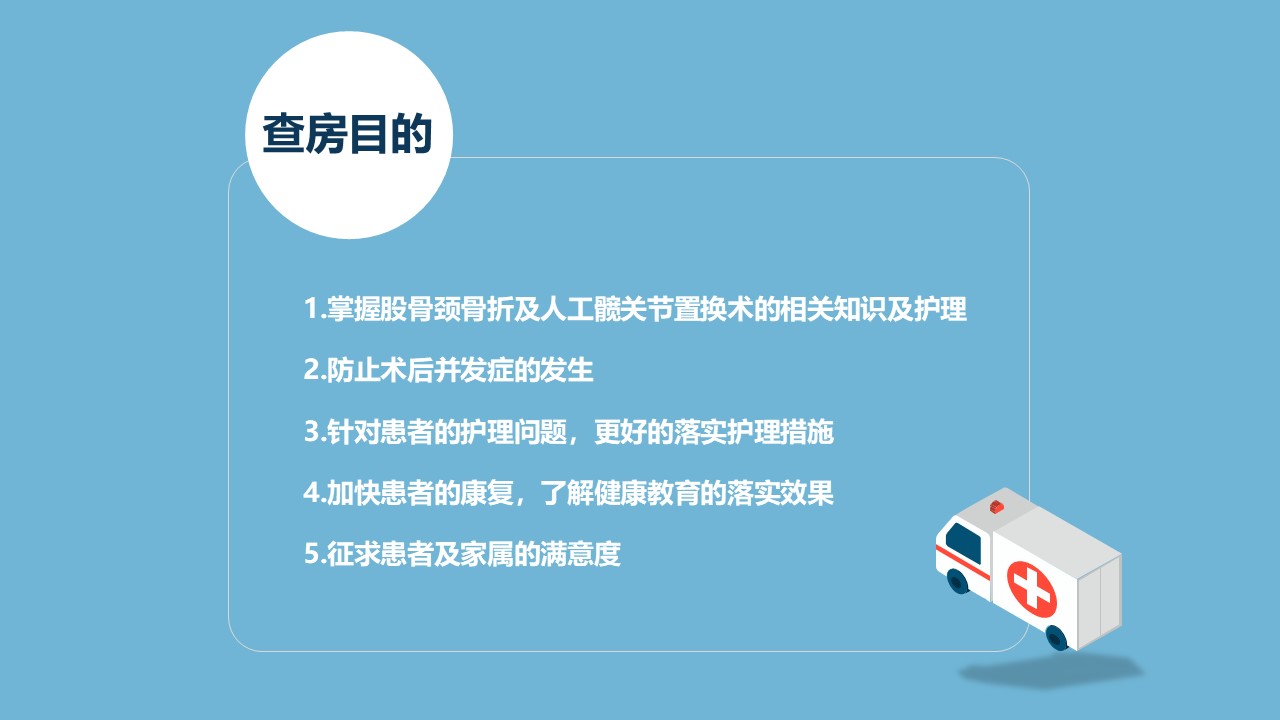 查房目的

1.掌握股骨颈骨折及人工髋关节置换术的相关知识及护理

2.防止术后并发症的发生

3.针对患者的护理问题，更好的落实护理措施

4.加快患者的康复，了解健康教育的落实效果

5.征求患者及家属的满意度